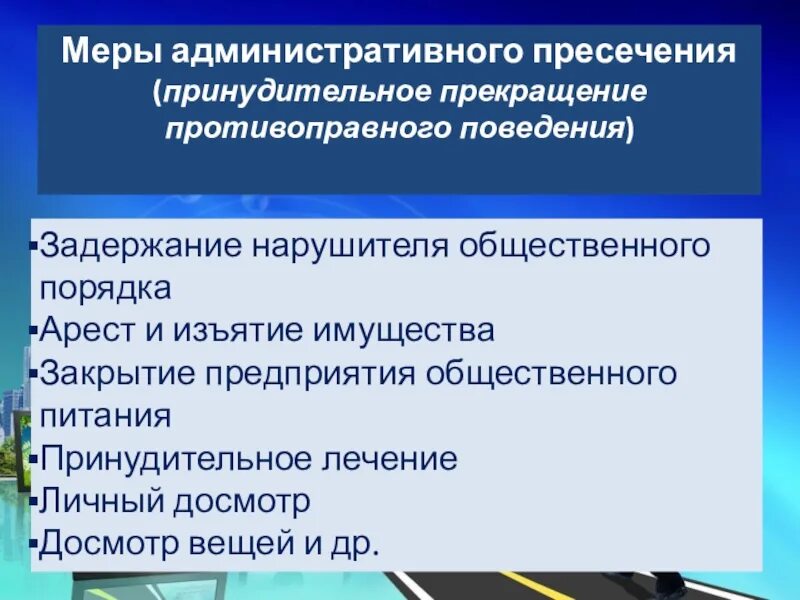 Меры административного пресечения (принудительное прекращение противоправного поведения)

▪Задержание нарушителя общественного порядка
▪Арест и изъятие имущества
▪Закрытие предприятия общественного питания
▪Принудительное лечение
▪Личный досмотр
▪Досмотр вещей и др.